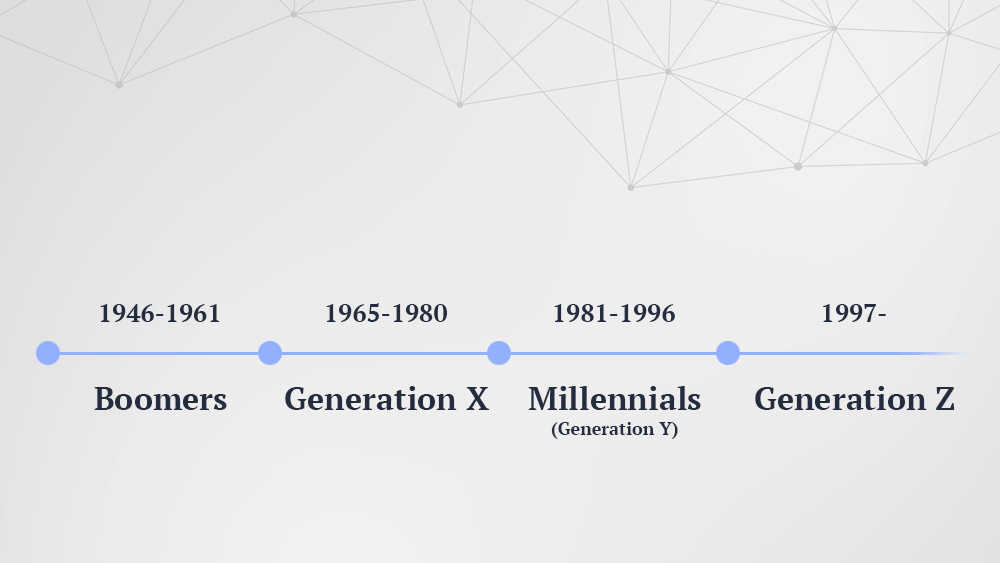 1946-1961
Boomers

1965-1980
Generation X

1981-1996
Millennials
(Generation Y)

1997-
Generation Z